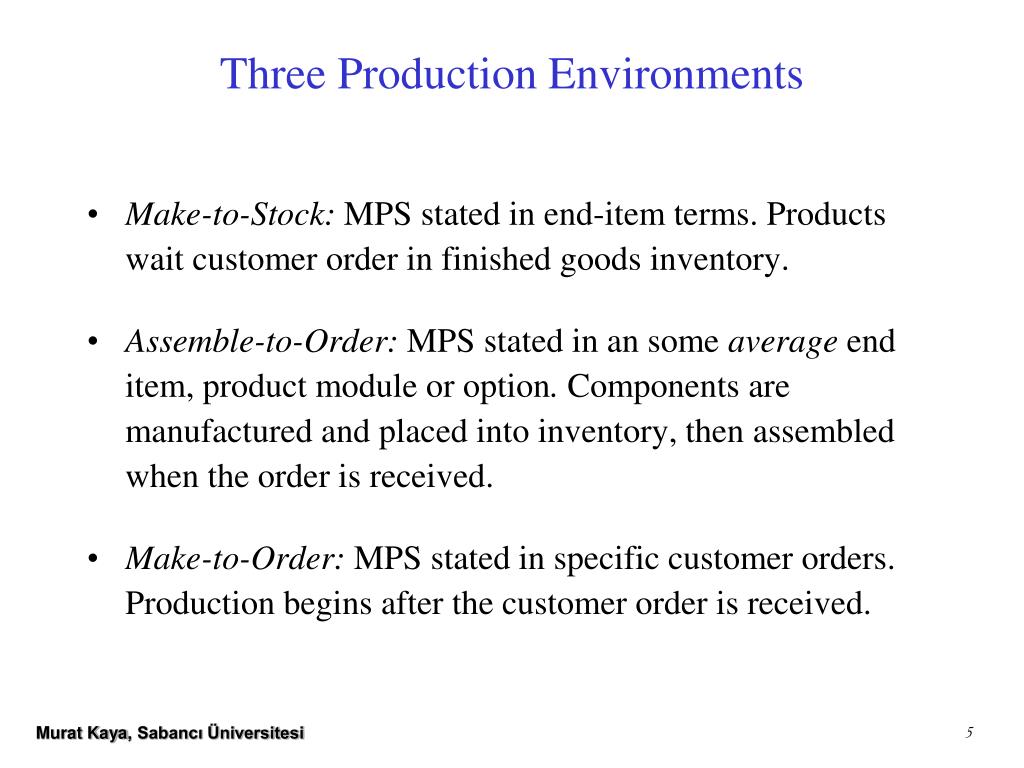 Three Production Environments

• Make-to-Stock: MPS stated in end-item terms. Products wait customer order in finished goods inventory.

• Assemble-to-Order: MPS stated in an some average end item, product module or option. Components are manufactured and placed into inventory, then assembled when the order is received.

• Make-to-Order: MPS stated in specific customer orders. Production begins after the customer order is received.

Murat Kaya, Sabancı Üniversitesi

5